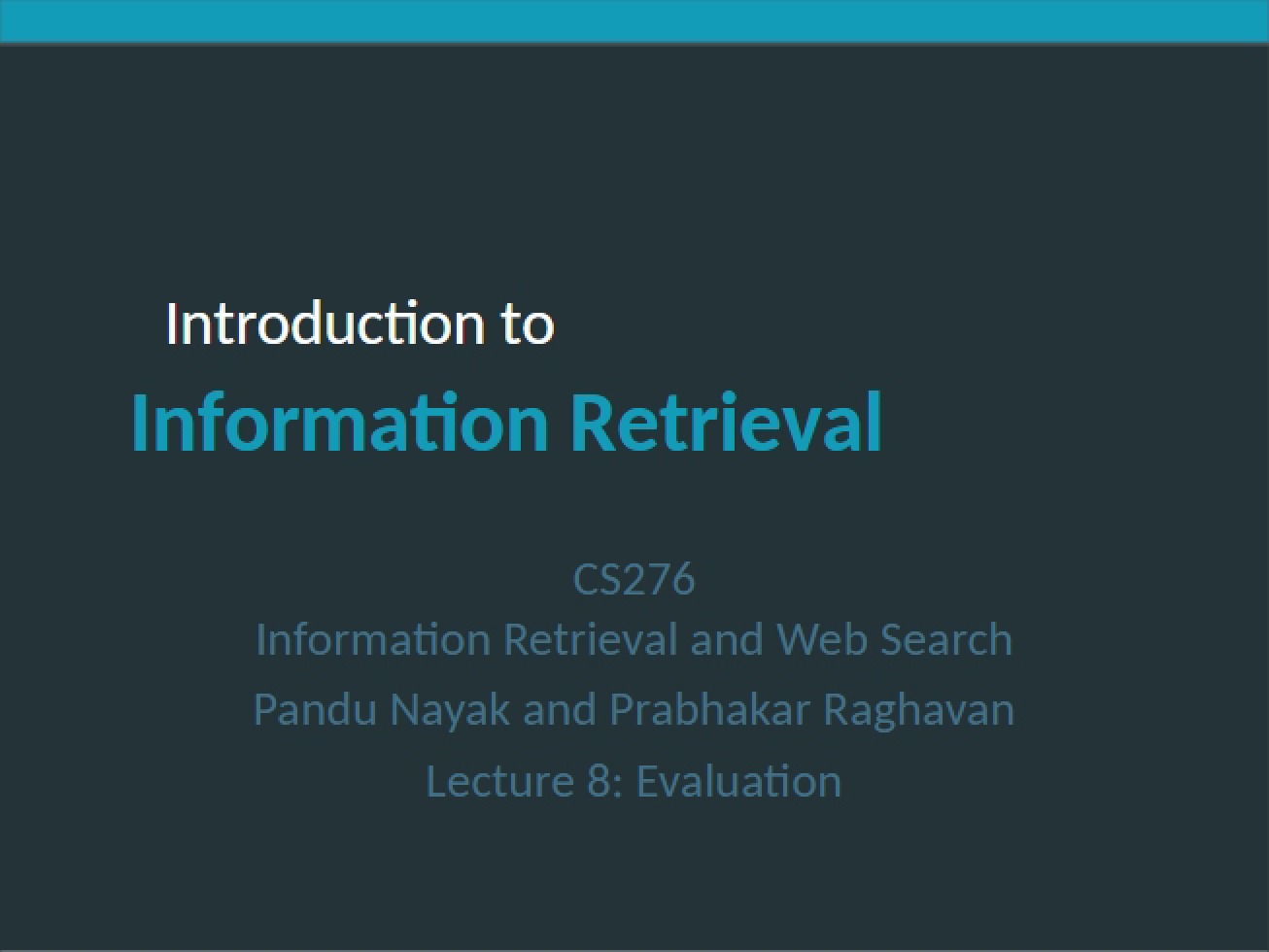 Introduction to

Information Retrieval

CS276
Information Retrieval and Web Search

Pandu Nayak and Prabhakar Raghavan

Lecture 8: Evaluation